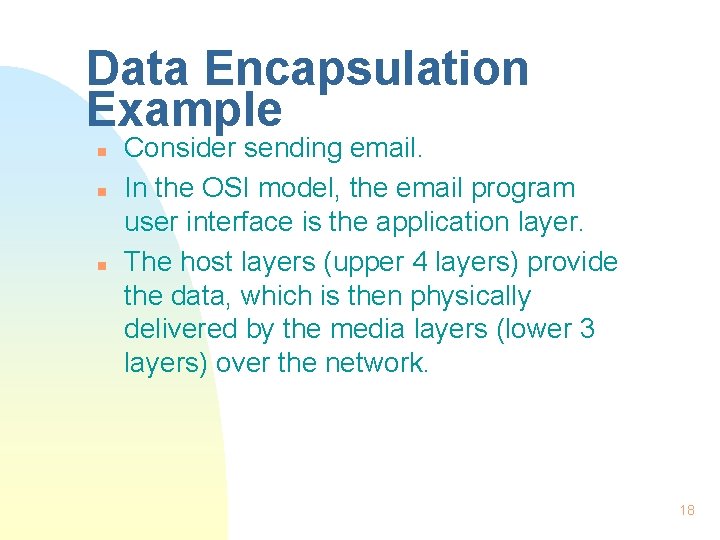 Data Encapsulation Example

- Consider sending email.
- In the OSI model, the email program user interface is the application layer.
- The host layers (upper 4 layers) provide the data, which is then physically delivered by the media layers (lower 3 layers) over the network.

18